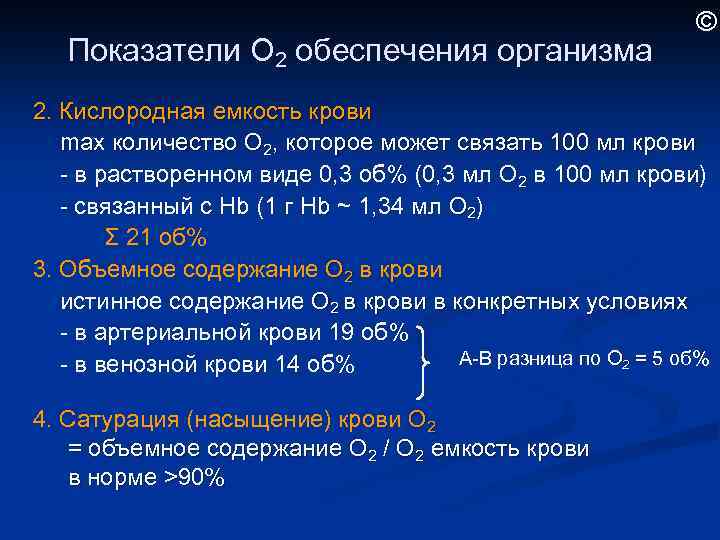 ©

Показатели $O_2$ обеспечения организма

2. Кислородная емкость крови
max количество $O_2$, которое может связать 100 мл крови
- в растворенном виде 0,3 об% (0,3 мл $O_2$ в 100 мл крови)
- связанный с Hb (1 г Hb ~ 1,34 мл $O_2$)
Σ 21 об%

3. Объемное содержание $O_2$ в крови
истинное содержание $O_2$ в крови в конкретных условиях
- в артериальной крови 19 об%
- в венозной крови 14 об%
А-В разница по $O_2$ = 5 об%

4. Сатурация (насыщение) крови $O_2$
= объемное содержание $O_2$ / $O_2$ емкость крови
в норме >90%